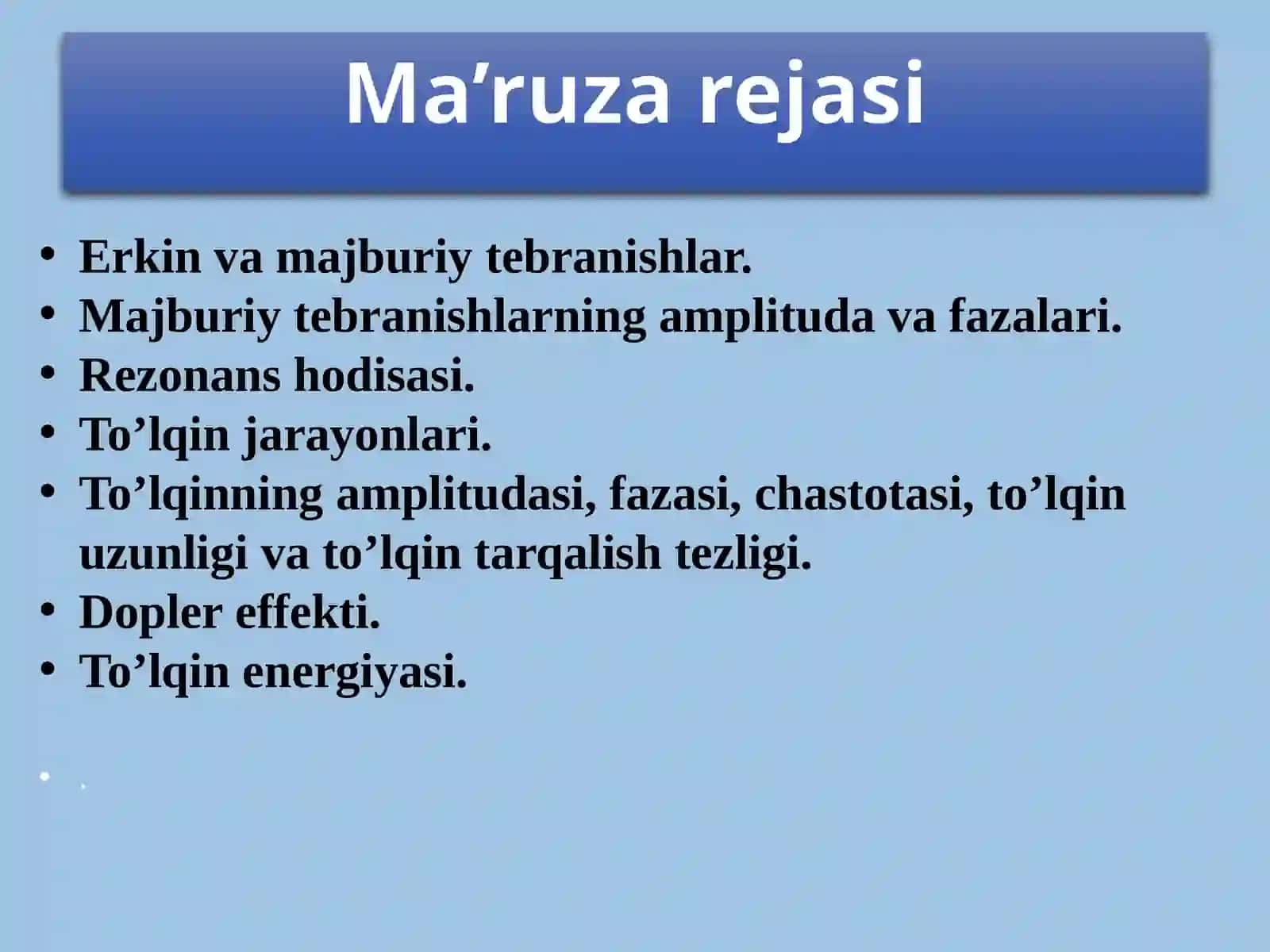 Ma’ruza rejasi

• Erkin va majburiy tebranishlar.
• Majburiy tebranishlarning amplituda va fazalari.
• Rezonans hodisasi.
• To’lqin jarayonlari.
• To’lqinning amplitudasi, fazasi, chastotasi, to’lqin uzunligi va to’lqin tarqalish tezligi.
• Dopler effekti.
• To’lqin energiyasi.

• .